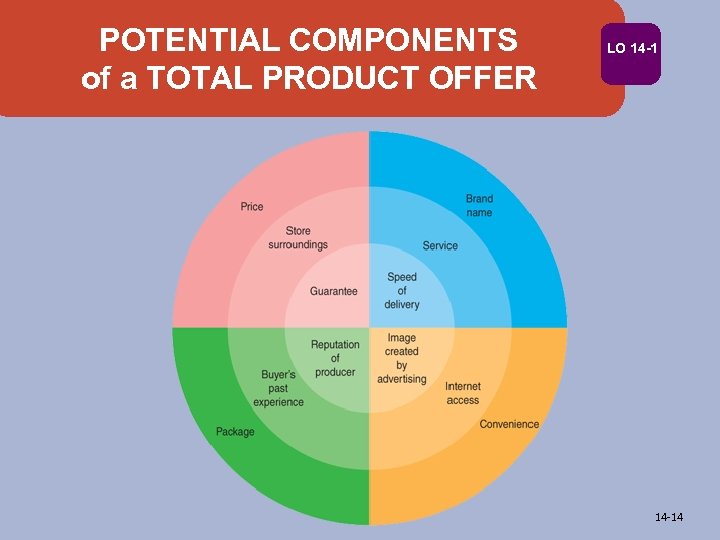 POTENTIAL COMPONENTS of a TOTAL PRODUCT OFFER

LO 14-1

Price

Store surroundings

Guarantee

Brand name

Service

Speed of delivery

Reputation of producer

Buyer's past experience

Package

Image created by advertising

Internet access

Convenience

14-14